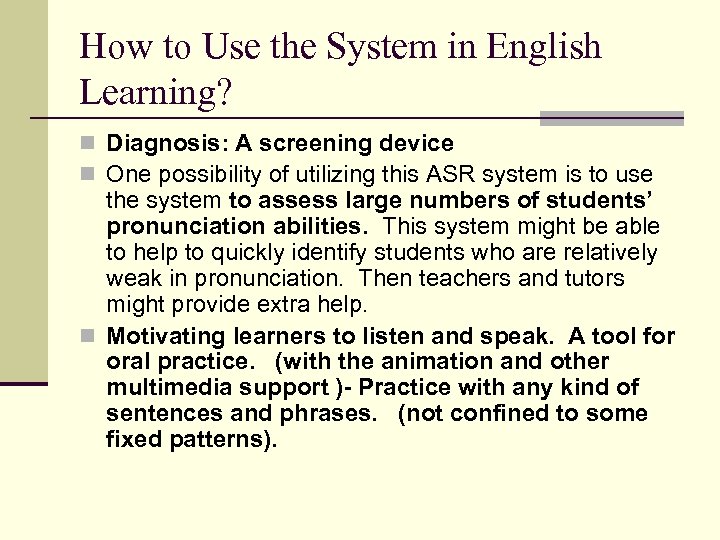 How to Use the System in English Learning?

Diagnosis: A screening device

One possibility of utilizing this ASR system is to use the system to assess large numbers of students' pronunciation abilities. This system might be able to help to quickly identify students who are relatively weak in pronunciation. Then teachers and tutors might provide extra help.

Motivating learners to listen and speak. A tool for oral practice. (with the animation and other multimedia support )- Practice with any kind of sentences and phrases. (not confined to some fixed patterns).